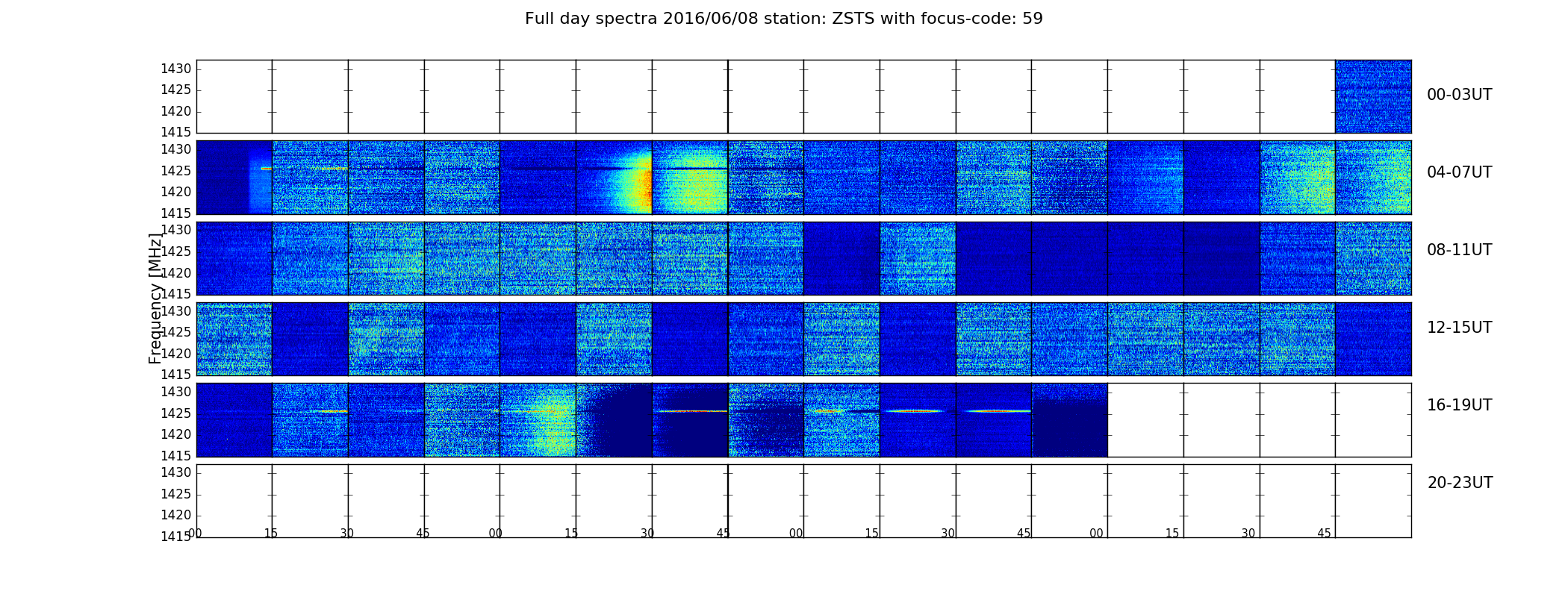 Full day spectra 2016/06/08 station: ZSTS with focus-code: 59

Frequency [MHz]

1430
1425
1420
1415
00-03UT

1430
1425
1420
1415
04-07UT

1430
1425
1420
1415
08-11UT

1430
1425
1420
1415
12-15UT

1430
1425
1420
1415
16-19UT

1430
1425
1420
1415
20-23UT

00 15 30 45 00 15 30 45 00 15 30 45 00 15 30 45